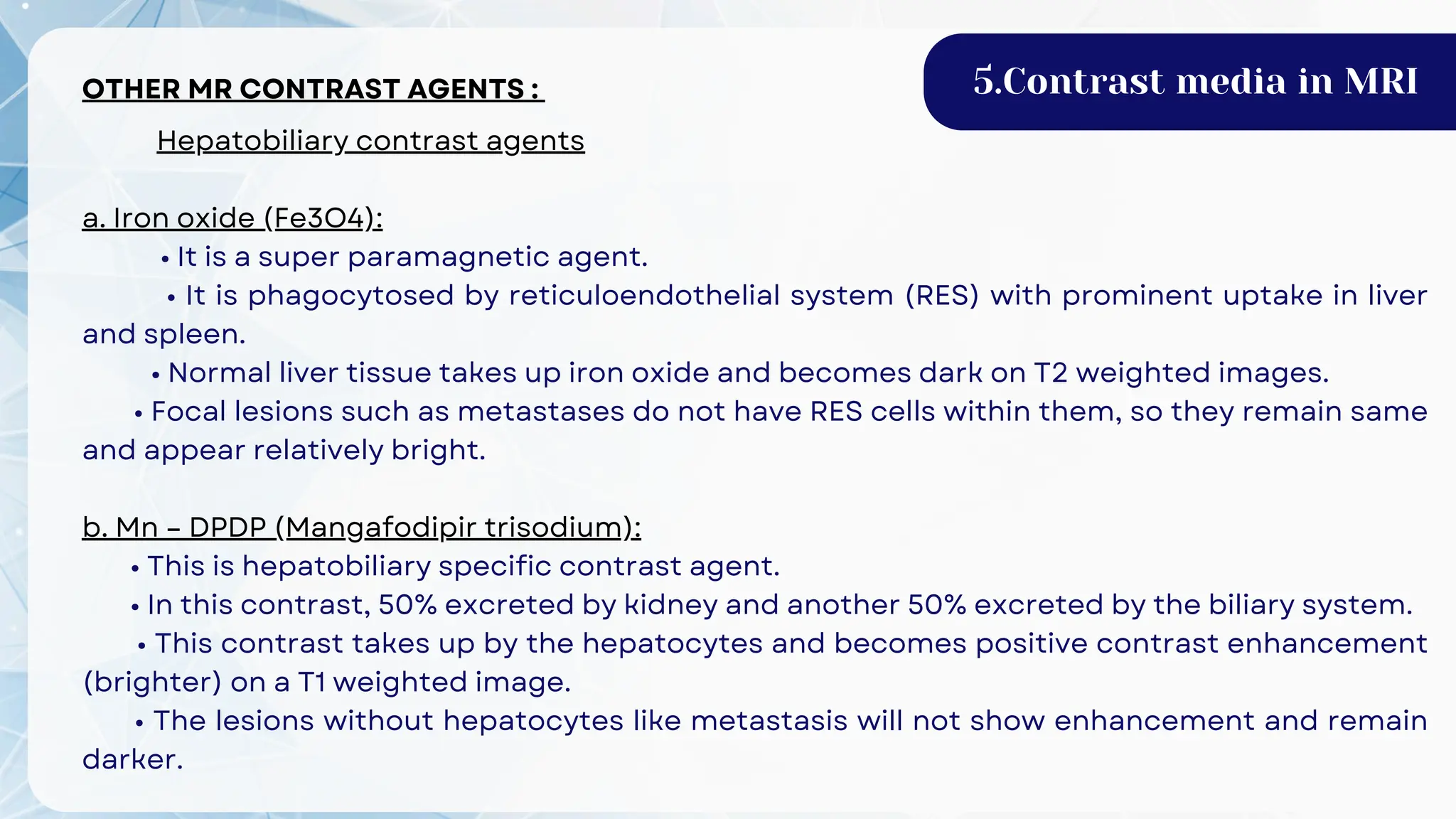 5.Contrast media in MRI

OTHER MR CONTRAST AGENTS :

Hepatobiliary contrast agents

a. Iron oxide (Fe3O4):

• It is a super paramagnetic agent.

• It is phagocytosed by reticuloendothelial system (RES) with prominent uptake in liver and spleen.

• Normal liver tissue takes up iron oxide and becomes dark on T2 weighted images.

• Focal lesions such as metastases do not have RES cells within them, so they remain same and appear relatively bright.

b. Mn – DPDP (Mangafodipir trisodium):

• This is hepatobiliary specific contrast agent.

• In this contrast, 50% excreted by kidney and another 50% excreted by the biliary system.

• This contrast takes up by the hepatocytes and becomes positive contrast enhancement (brighter) on a T1 weighted image.

• The lesions without hepatocytes like metastasis will not show enhancement and remain darker.